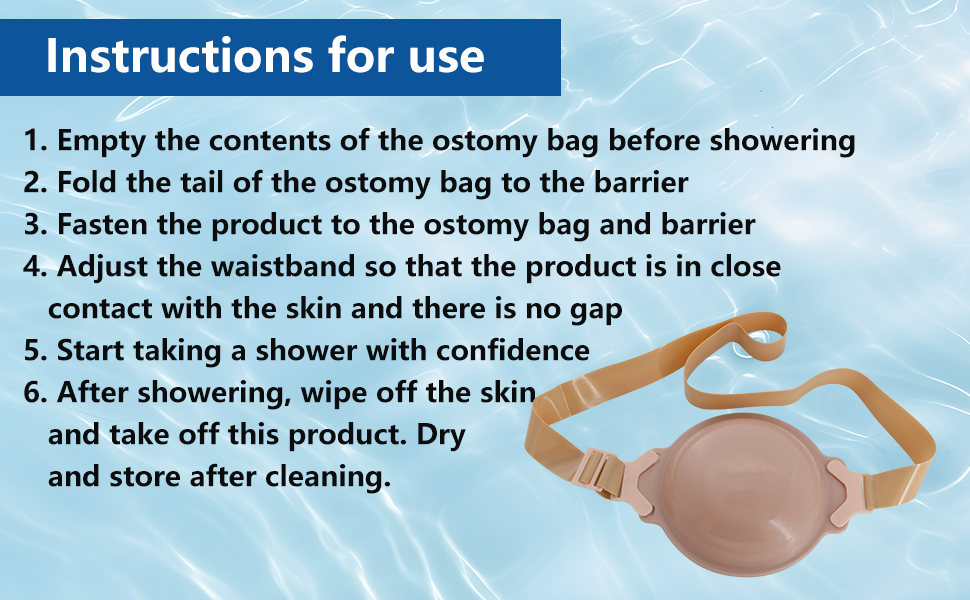 Instructions for use

1. Empty the contents of the ostomy bag before showering
2. Fold the tail of the ostomy bag to the barrier
3. Fasten the product to the ostomy bag and barrier
4. Adjust the waistband so that the product is in close contact with the skin and there is no gap
5. Start taking a shower with confidence
6. After showering, wipe off the skin and take off this product. Dry and store after cleaning.